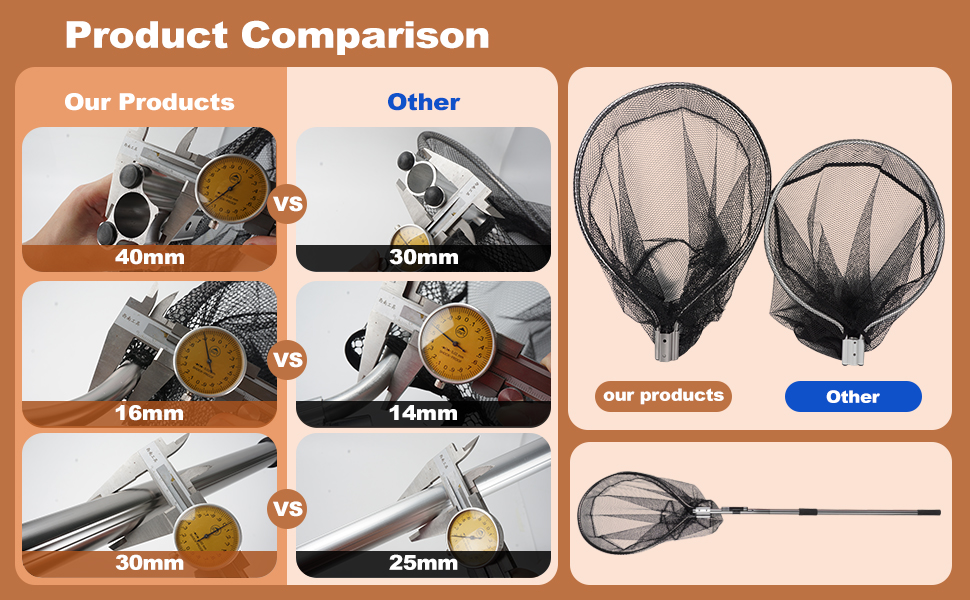 Product Comparison

Our Products

Other

40mm

VS

30mm

16mm

VS

14mm

30mm

VS

25mm

our products

Other